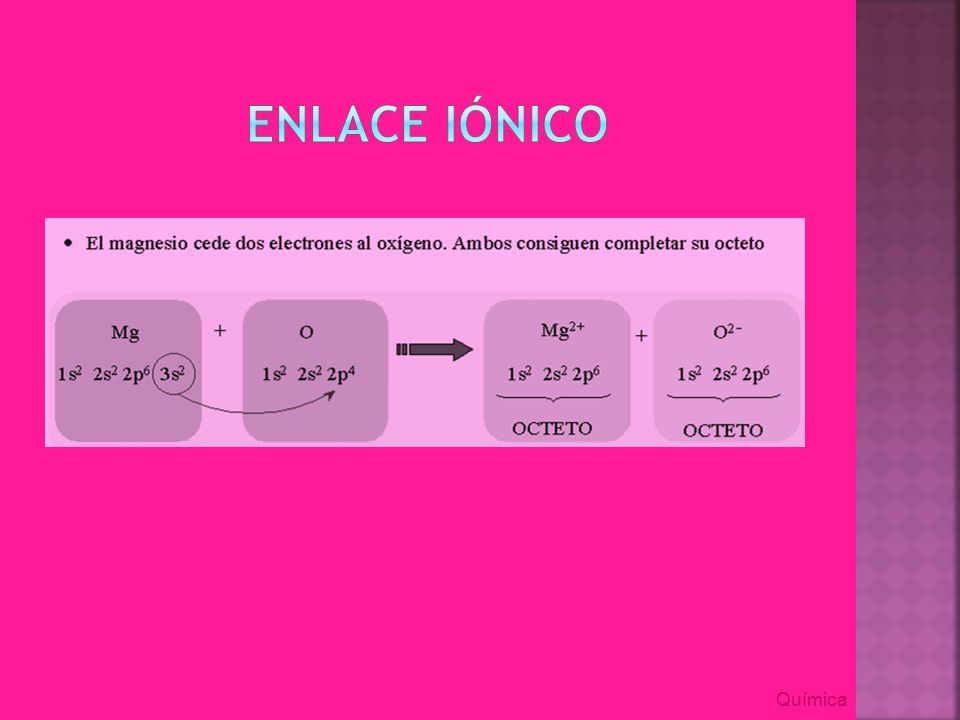 ENLACE IÓNICO

• El magnesio cede dos electrones al oxígeno. Ambos consiguen completar su octeto

Mg
$1s^2$ $2s^2$ $2p^6$ $3s^2$

+

O
$1s^2$ $2s^2$ $2p^4$

$Mg^{2+}$
$1s^2$ $2s^2$ $2p^6$
OCTETO

+

$O^{2-}$
$1s^2$ $2s^2$ $2p^6$
OCTETO

Química